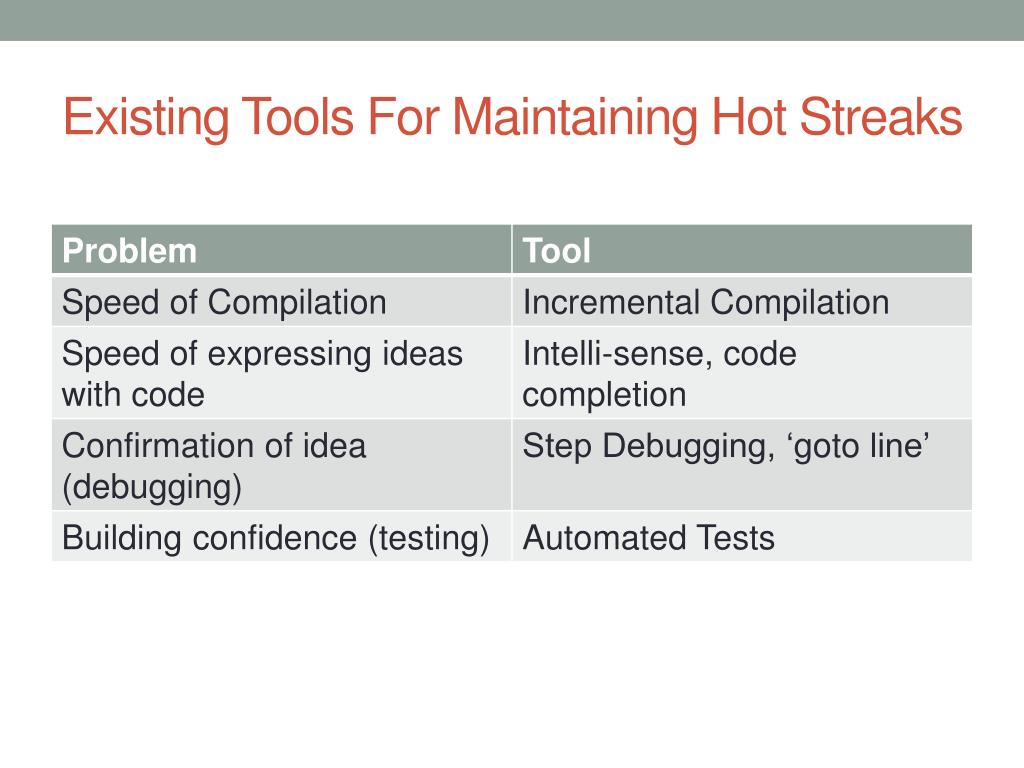 Existing Tools For Maintaining Hot Streaks

| Problem | Tool |
|---|---|
| Speed of Compilation | Incremental Compilation |
| Speed of expressing ideas with code | Intelli-sense, code completion |
| Confirmation of idea (debugging) | Step Debugging, ‘goto line’ |
| Building confidence (testing) | Automated Tests |